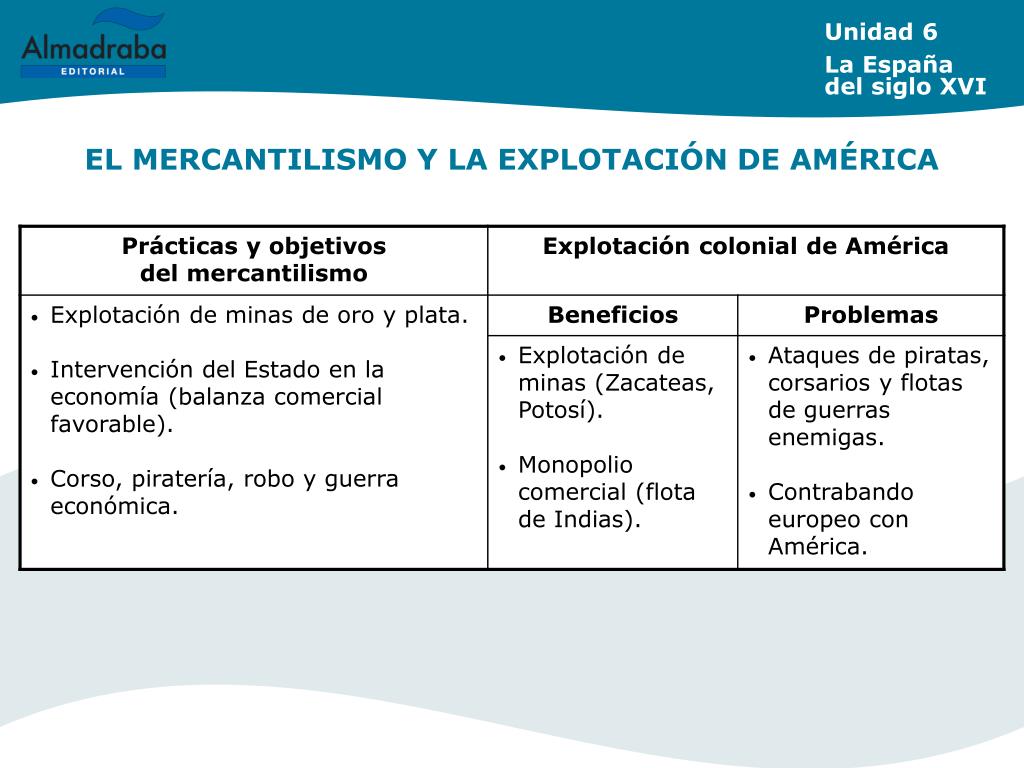 Almadraba
EDITORIAL

Unidad 6
La España del siglo XVI

EL MERCANTILISMO Y LA EXPLOTACIÓN DE AMÉRICA

| Prácticas y objetivos del mercantilismo | Explotación colonial de América | |
|---|---|---|
| • Explotación de minas de oro y plata. • Intervención del Estado en la economía (balanza comercial favorable). • Corso, piratería, robo y guerra económica. | **Beneficios** | **Problemas** |
| | • Explotación de minas (Zacateas, Potosí). • Monopolio comercial (flota de Indias). | • Ataques de piratas, corsarios y flotas de guerras enemigas. • Contrabando europeo con América. |